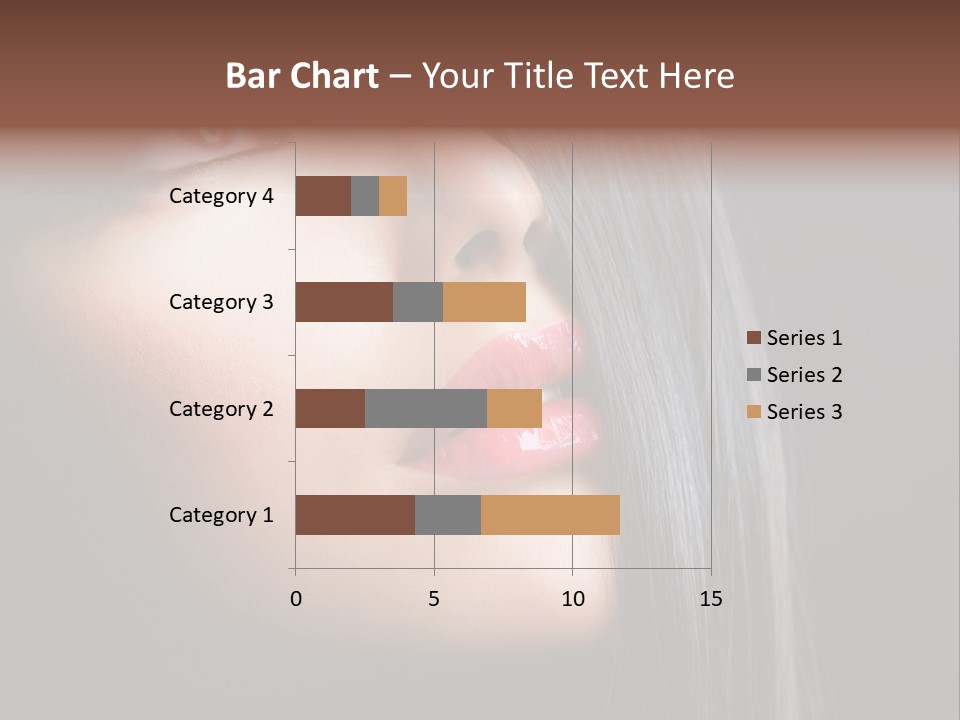 Bar Chart – Your Title Text Here

Category 4
Category 3
Category 2
Category 1

0 5 10 15

Series 1
Series 2
Series 3